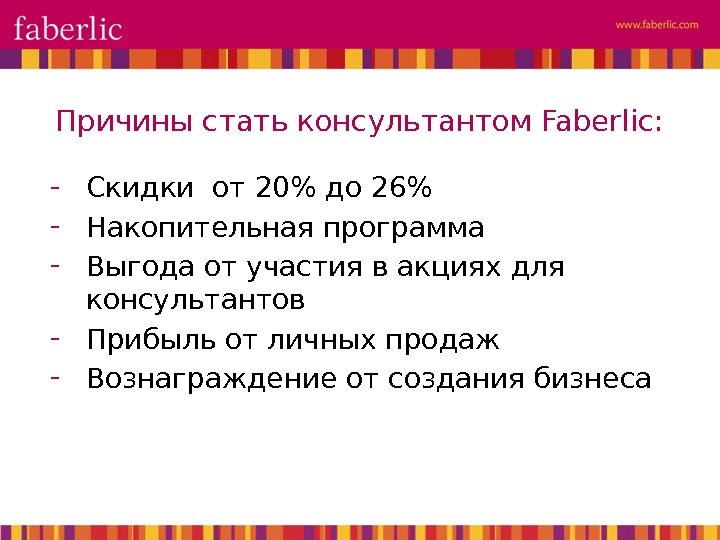 faberlic

www.faberlic.com

Причины стать консультантом Faberlic:

- Скидки от 20% до 26%
- Накопительная программа
- Выгода от участия в акциях для консультантов
- Прибыль от личных продаж
- Вознаграждение от создания бизнеса